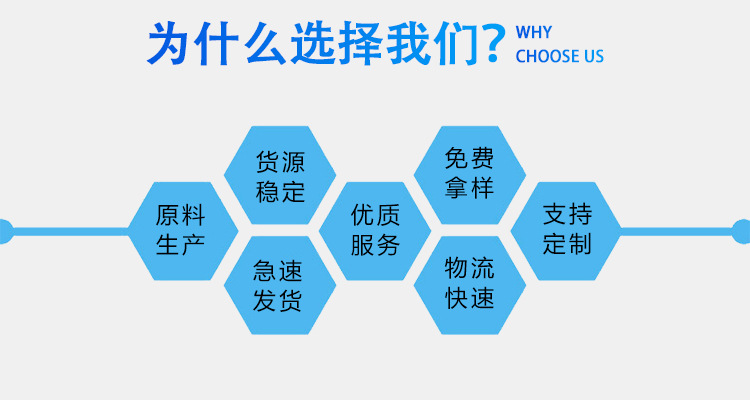 为什么选择我们? WHY CHOOSE US

原料生产

货源稳定

急速发货

优质服务

免费拿样

物流快速

支持定制